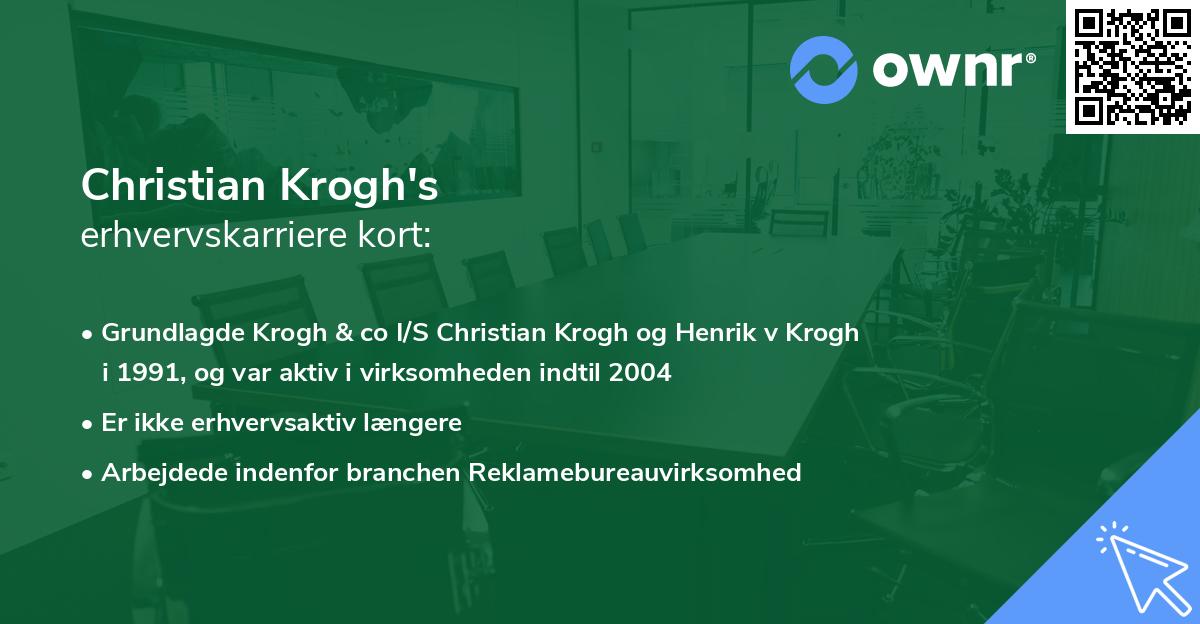 ownr®

Christian Krogh's
erhvervskarriere kort:

• Grundlagde Krogh & co I/S Christian Krogh og Henrik v Krogh i 1991, og var aktiv i virksomheden indtil 2004
• Er ikke erhvervsaktiv længere
• Arbejdede indenfor branchen Reklamebureauvirksomhed